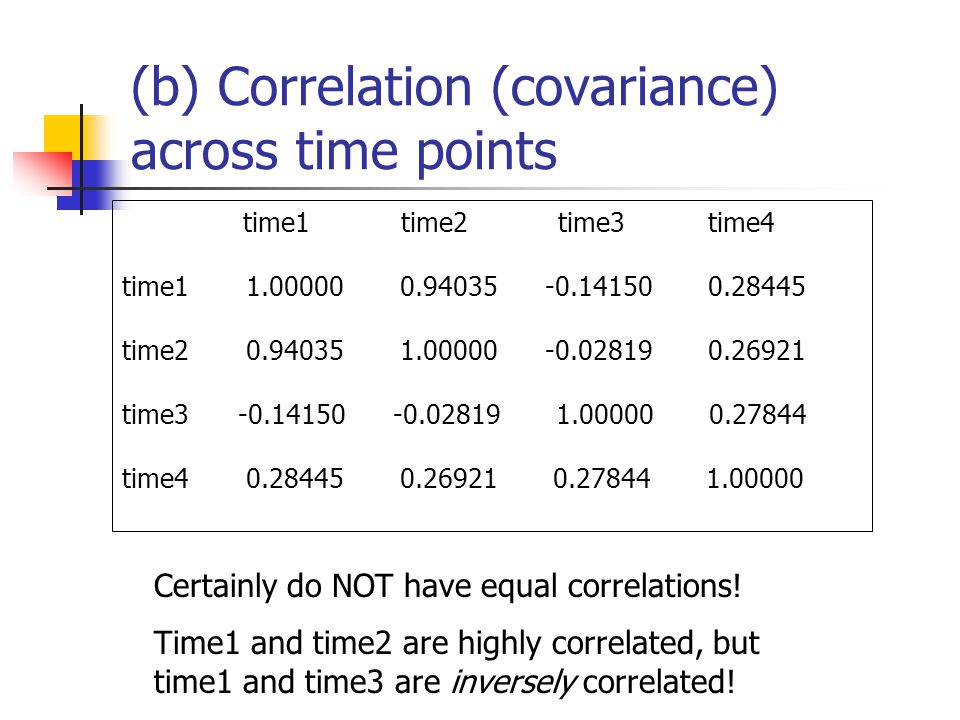 (b) Correlation (covariance) across time points

|  | time1 | time2 | time3 | time4 |
|---|---|---|---|---|
| time1 | 1.00000 | 0.94035 | -0.14150 | 0.28445 |
| time2 | 0.94035 | 1.00000 | -0.02819 | 0.26921 |
| time3 | -0.14150 | -0.02819 | 1.00000 | 0.27844 |
| time4 | 0.28445 | 0.26921 | 0.27844 | 1.00000 |

Certainly do NOT have equal correlations!

Time1 and time2 are highly correlated, but time1 and time3 are inversely correlated!